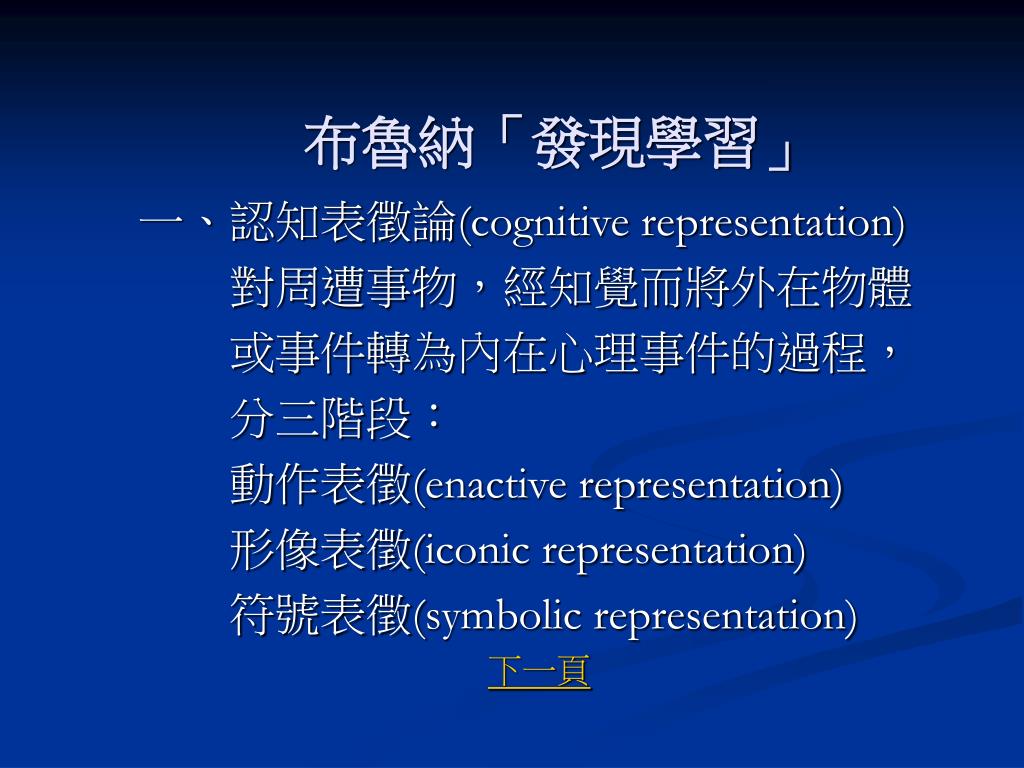 布魯納「發現學習」

一、認知表徵論(cognitive representation)
對周遭事物，經知覺而將外在物體或事件轉為內在心理事件的過程，分三階段：
動作表徵(enactive representation)
形像表徵(iconic representation)
符號表徵(symbolic representation)

下一頁